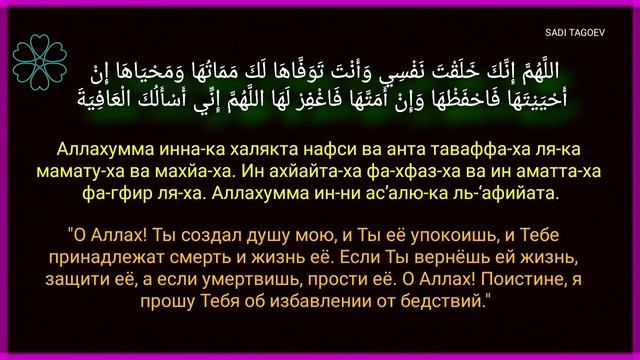 SADI TAGOEV

اللَّهُمَّ إِنَّكَ خَلَقْتَ نَفْسِي وَأَنْتَ تَوَفَّاهَا لَكَ مَمَاتُهَا وَمَحْيَاهَا إِنْ أَحْيَيْتَهَا فَاحْفَظْهَا وَإِنْ أَمَتَّهَا فَاغْفِرْ لَهَا اللَّهُمَّ إِنِّي أَسْأَلُكَ الْعَافِيَةَ

Аллахумма инна-ка халякта нафси ва анта таваффа-ха ля-ка мамату-ха ва махйа-ха. Ин ахйайта-ха фа-хфаз-ха ва ин аматта-ха фа-гфир ля-ха. Аллахумма ин-ни ас'алю-ка ль-'афийата.

"О Аллах! Ты создал душу мою, и Ты её упокоишь, и Тебе принадлежат смерть и жизнь её. Если Ты вернёшь ей жизнь, защити её, а если умертвишь, прости её. О Аллах! Поистине, я прошу Тебя об избавлении от бедствий."